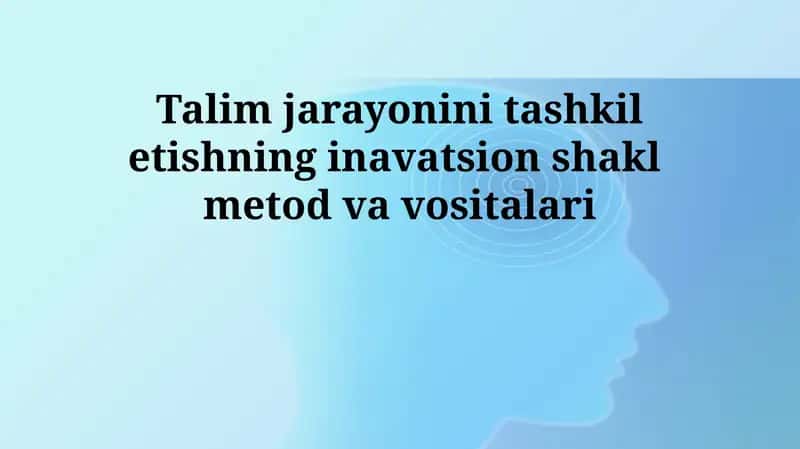 Talim jarayonini tashkil etishning inavatsion shakl metod va vositalari